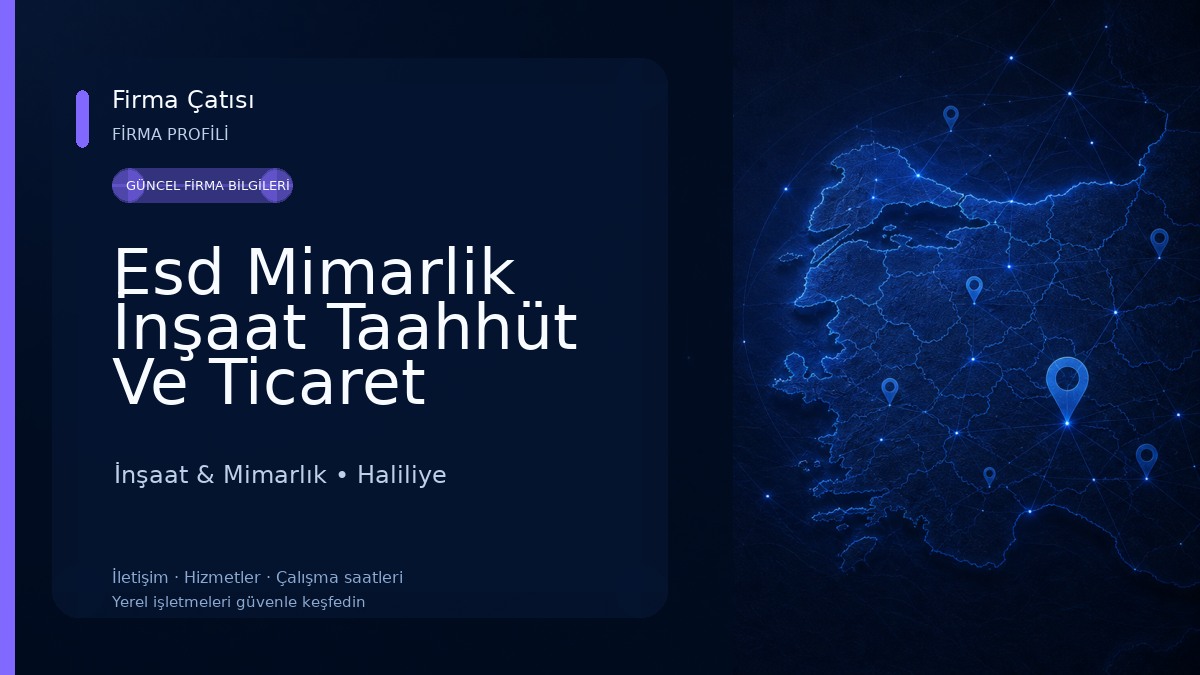 Firma Çatısı
FİRMA PROFİLİ

GÜNCEL FİRMA BİLGİLERİ

Esd Mimarlik Inşaat Taahhüt Ve Ticaret

İnşaat & Mimarlık • Haliliye

İletişim · Hizmetler · Çalışma saatleri
Yerel işletmeleri güvenle keşfedin